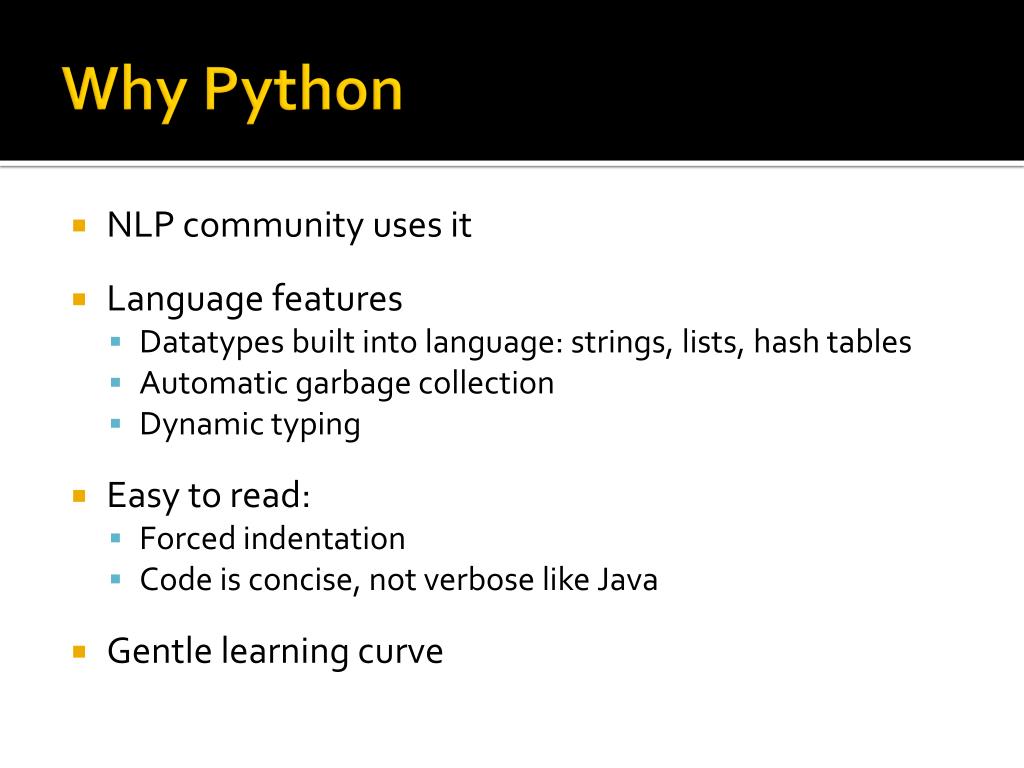 Why Python

- NLP community uses it
- Language features
  - Datatypes built into language: strings, lists, hash tables
  - Automatic garbage collection
  - Dynamic typing
- Easy to read:
  - Forced indentation
  - Code is concise, not verbose like Java
- Gentle learning curve